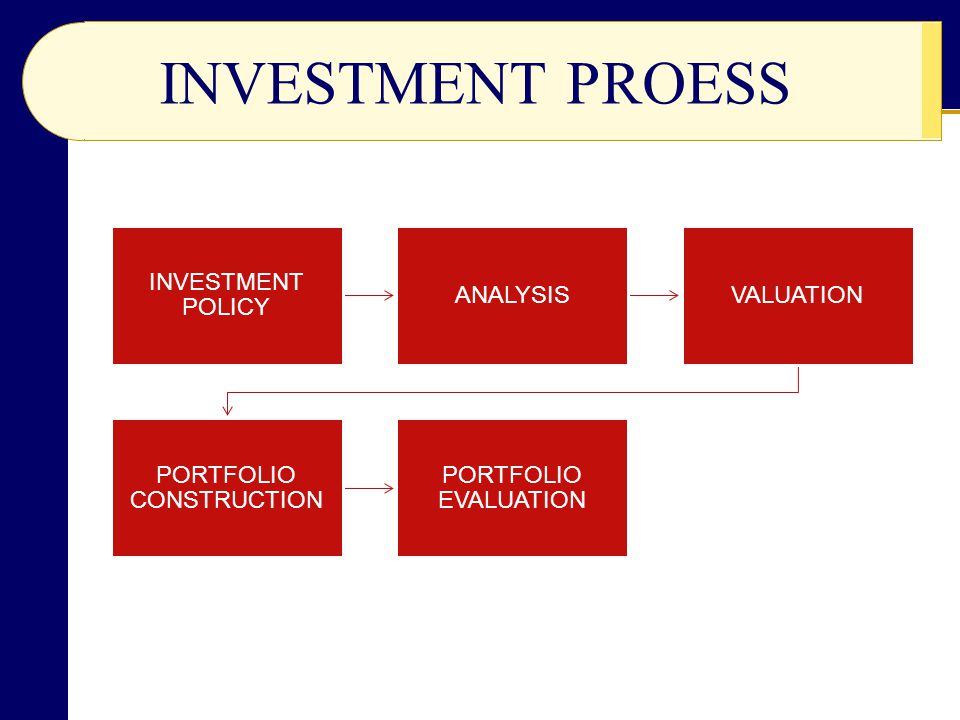 INVESTMENT PROESS

INVESTMENT POLICY

ANALYSIS

VALUATION

PORTFOLIO CONSTRUCTION

PORTFOLIO EVALUATION